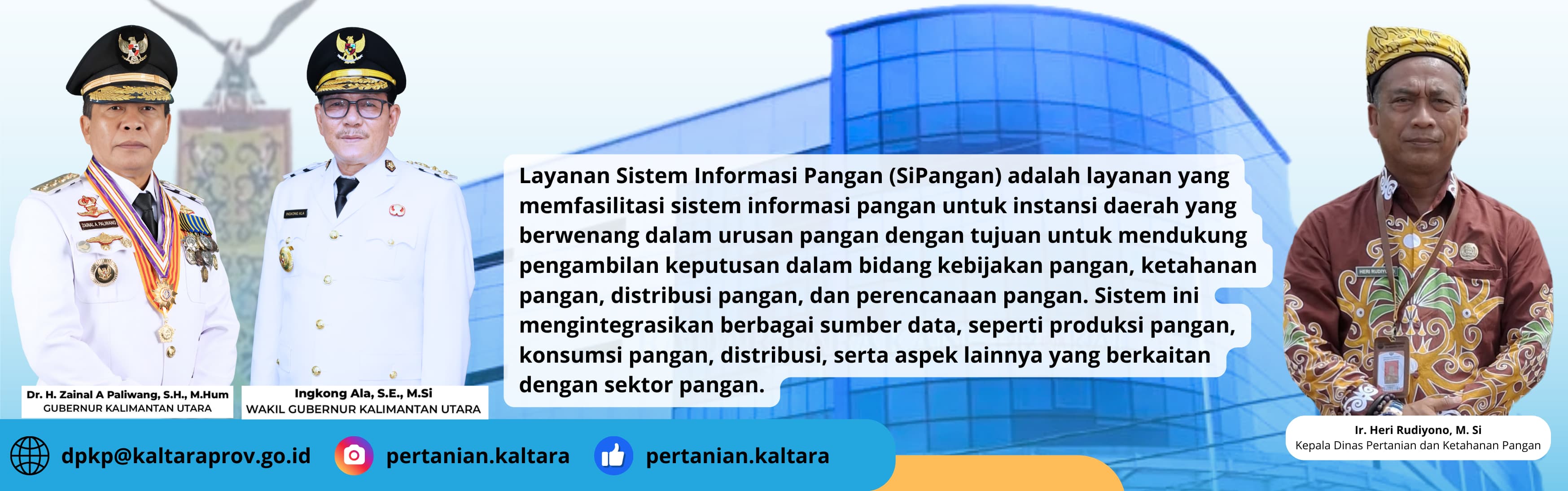 Dr. H. Zainal A Paliwang, S.H., M.Hum
GUBERNUR KALIMANTAN UTARA

Ingkong Ala, S.E., M.Si
WAKIL GUBERNUR KALIMANTAN UTARA

Layanan Sistem Informasi Pangan (SiPangan) adalah layanan yang memfasilitasi sistem informasi pangan untuk instansi daerah yang berwenang dalam urusan pangan dengan tujuan untuk mendukung pengambilan keputusan dalam bidang kebijakan pangan, ketahanan pangan, distribusi pangan, dan perencanaan pangan. Sistem ini mengintegrasikan berbagai sumber data, seperti produksi pangan, konsumsi pangan, distribusi, serta aspek lainnya yang berkaitan dengan sektor pangan.

Ir. Heri Rudiyono, M. Si
Kepala Dinas Pertanian dan Ketahanan Pangan

dpkp@kaltaraprov.go.id
pertanian.kaltara
pertanian.kaltara